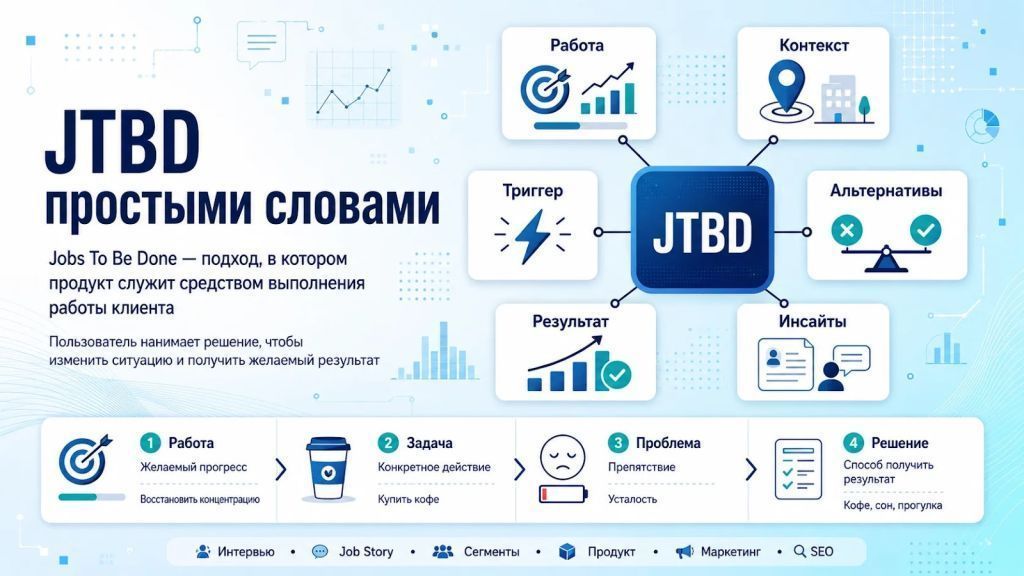 JTBD
простыми словами

Jobs To Be Done — подход, в котором продукт служит средством выполнения работы клиента

Пользователь нанимает решение, чтобы изменить ситуацию и получить желаемый результат

Работа

Контекст

Триггер

JTBD

Альтернативы

Результат

Инсайты

1 Работа
Желаемый прогресс
Восстановить концентрацию

2 Задача
Конкретное действие
Купить кофе

3 Проблема
Препятствие
Усталость

4 Решение
Способ получить результат
Кофе, сон, прогулка

Интервью • Job Story • Сегменты • Продукт • Маркетинг • SEO